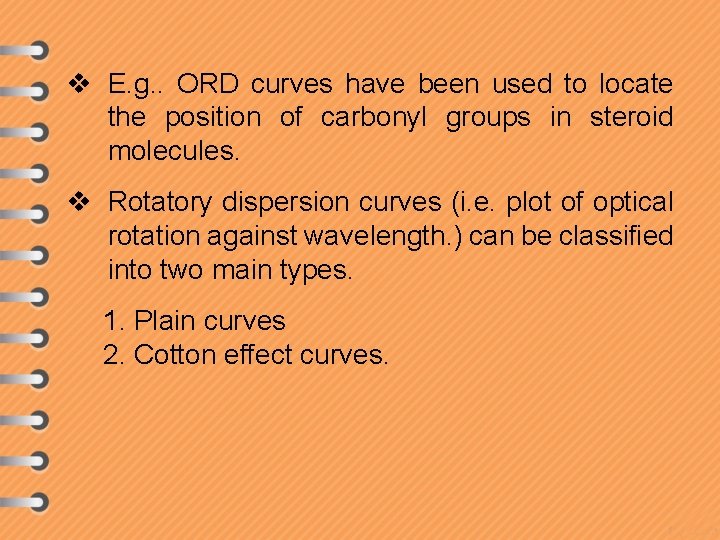 ❖ E.g.. ORD curves have been used to locate the position of carbonyl groups in steroid molecules.

❖ Rotatory dispersion curves (i.e. plot of optical rotation against wavelength.) can be classified into two main types.

1. Plain curves
2. Cotton effect curves.